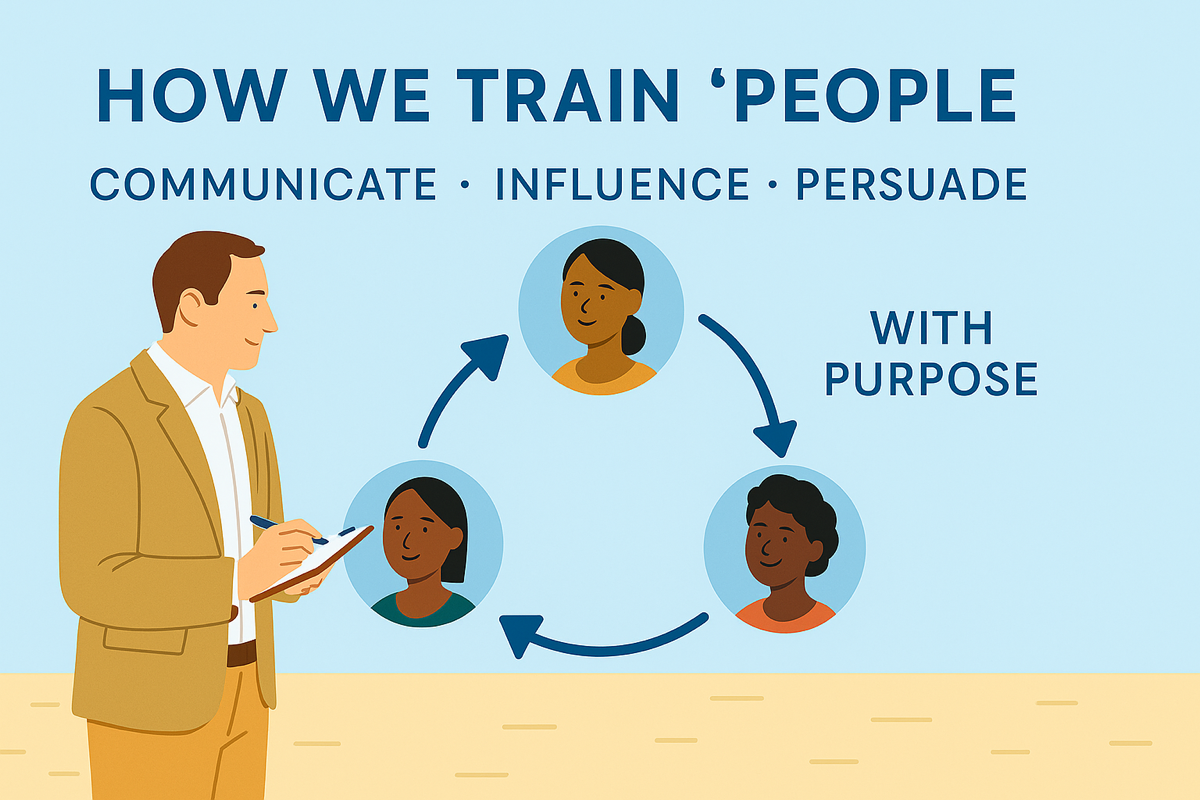 HOW WE TRAIN ‘PEOPLE

COMMUNICATE · INFLUENCE · PERSUADE

WITH PURPOSE